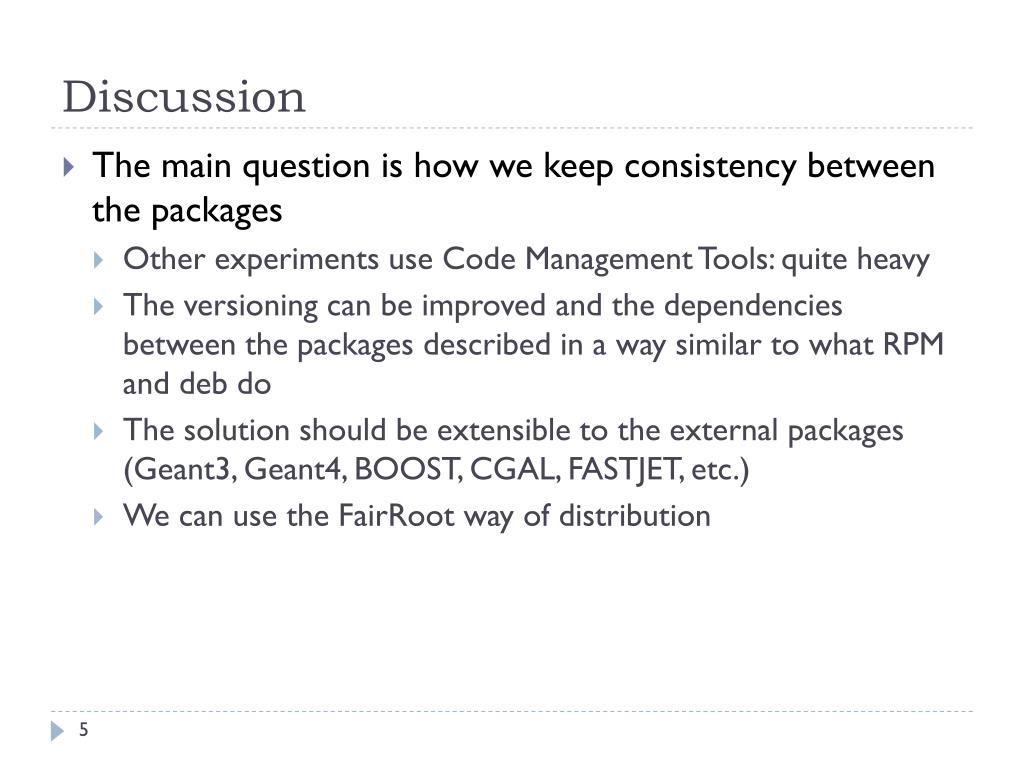 Discussion

The main question is how we keep consistency between the packages

Other experiments use Code Management Tools: quite heavy

The versioning can be improved and the dependencies between the packages described in a way similar to what RPM and deb do

The solution should be extensible to the external packages (Geant3, Geant4, BOOST, CGAL, FASTJET, etc.)

We can use the FairRoot way of distribution

5